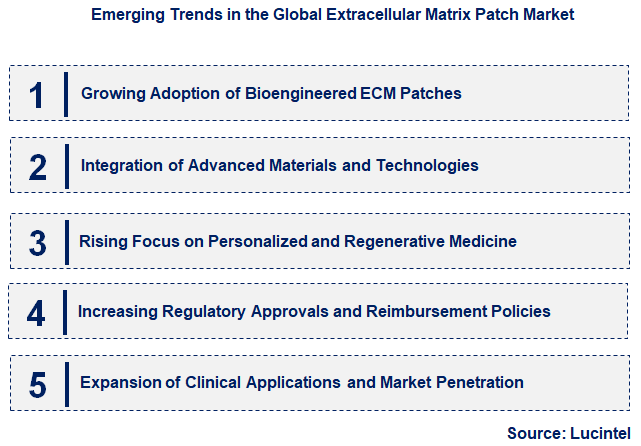 Emerging Trends in the Global Extracellular Matrix Patch Market

1 Growing Adoption of Bioengineered ECM Patches

2 Integration of Advanced Materials and Technologies

3 Rising Focus on Personalized and Regenerative Medicine

4 Increasing Regulatory Approvals and Reimbursement Policies

5 Expansion of Clinical Applications and Market Penetration

Source: Lucintel